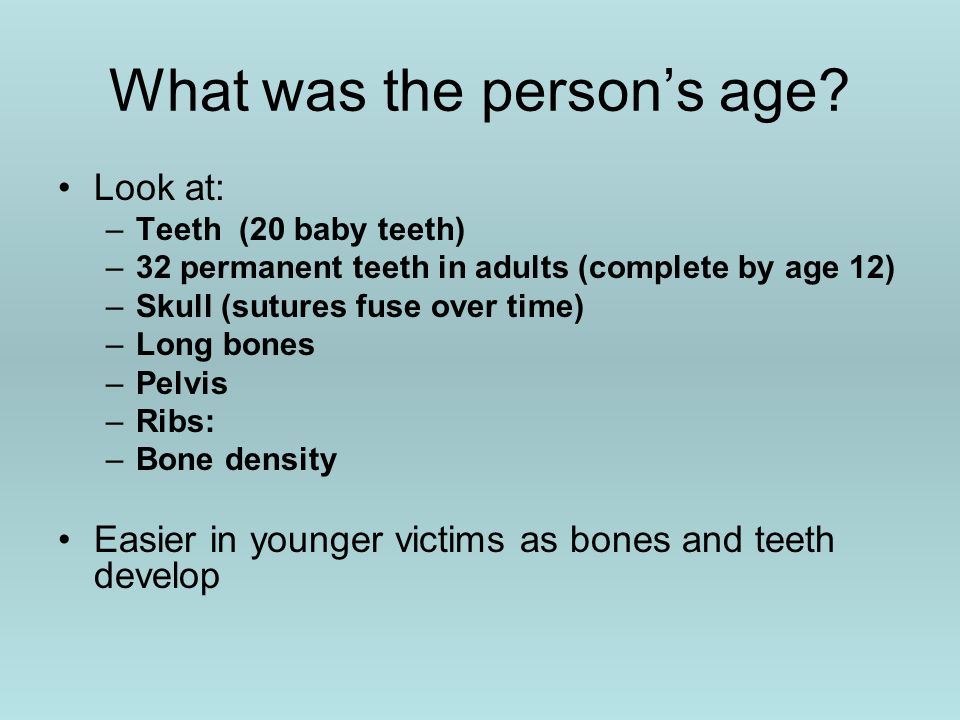 What was the person’s age?

• Look at:
– Teeth (20 baby teeth)
– 32 permanent teeth in adults (complete by age 12)
– Skull (sutures fuse over time)
– Long bones
– Pelvis
– Ribs:
– Bone density

• Easier in younger victims as bones and teeth develop